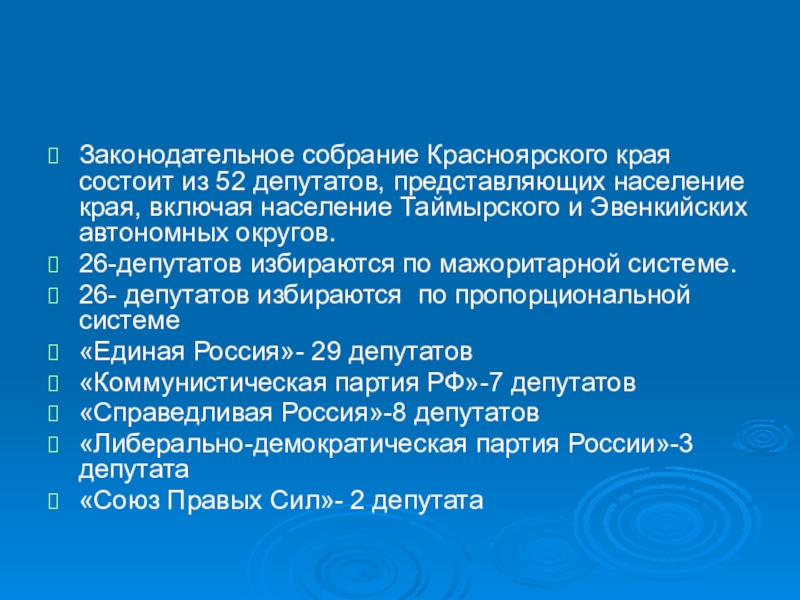 Законодательное собрание Красноярского края состоит из 52 депутатов, представляющих население края, включая население Таймырского и Эвенкийских автономных округов.

26-депутатов избираются по мажоритарной системе.

26- депутатов избираются  по пропорциональной системе

«Единая Россия»- 29 депутатов

«Коммунистическая партия РФ»-7 депутатов

«Справедливая Россия»-8 депутатов

«Либерально-демократическая партия России»-3 депутата

«Союз Правых Сил»- 2 депутата